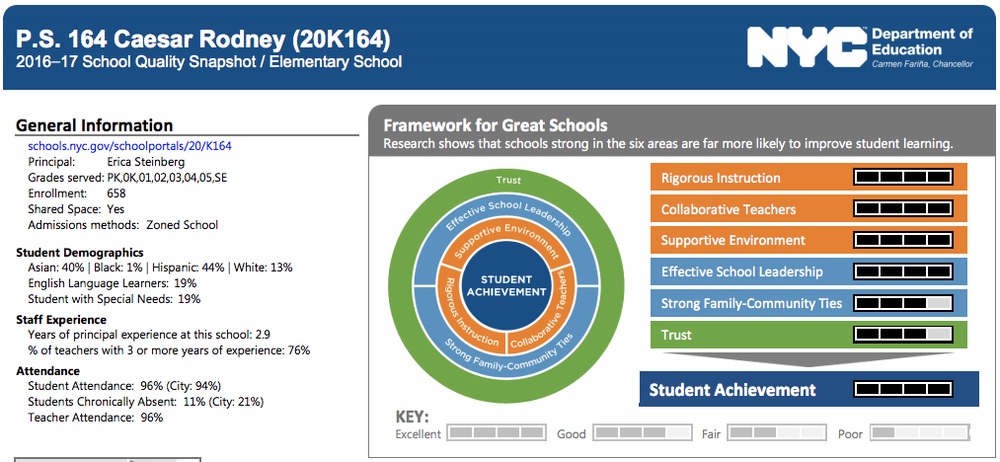 P.S. 164 Caesar Rodney (20K164)
2016–17 School Quality Snapshot / Elementary School

NYC Department of Education
Carmen Fariña, Chancellor

General Information
schools.nyc.gov/schoolportals/20/K164
Principal: Erica Steinberg
Grades served: PK,0K,01,02,03,04,05,SE
Enrollment: 658
Shared Space: Yes
Admissions methods: Zoned School

Student Demographics
Asian: 40% | Black: 1% | Hispanic: 44% | White: 13%
English Language Learners: 19%
Student with Special Needs: 19%

Staff Experience
Years of principal experience at this school: 2.9
% of teachers with 3 or more years of experience: 76%

Attendance
Student Attendance: 96% (City: 94%)
Students Chronically Absent: 11% (City: 21%)
Teacher Attendance: 96%

Framework for Great Schools
Research shows that schools strong in the six areas are far more likely to improve student learning.

Trust
Effective School Leadership
Supportive Environment
STUDENT ACHIEVEMENT
Rigorous Instruction
Collaborative Teachers
Strong Family-Community Ties

Rigorous Instruction
Collaborative Teachers
Supportive Environment
Effective School Leadership
Strong Family-Community Ties
Trust

Student Achievement

KEY:
Excellent
Good
Fair
Poor